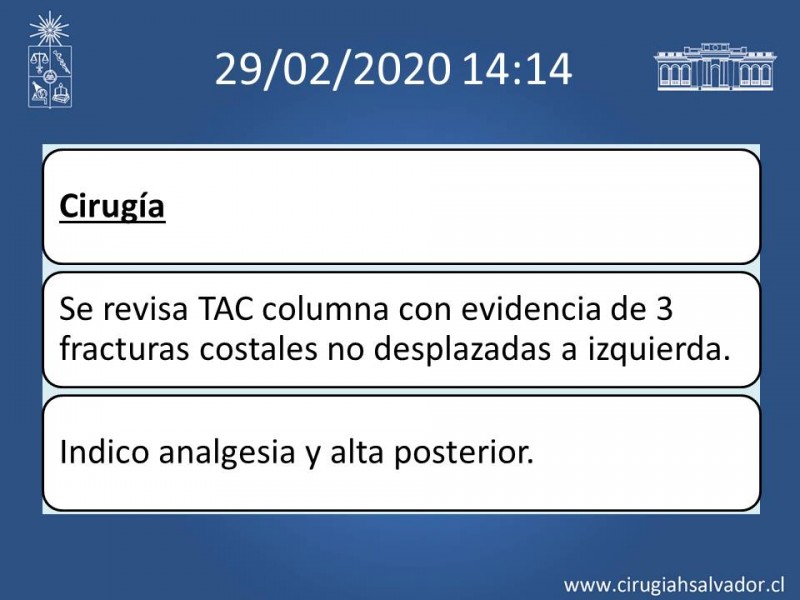 29/02/2020 14:14

Cirugía

Se revisa TAC columna con evidencia de 3 fracturas costales no desplazadas a izquierda.

Indico analgesia y alta posterior.

www.cirugiahsalvador.cl